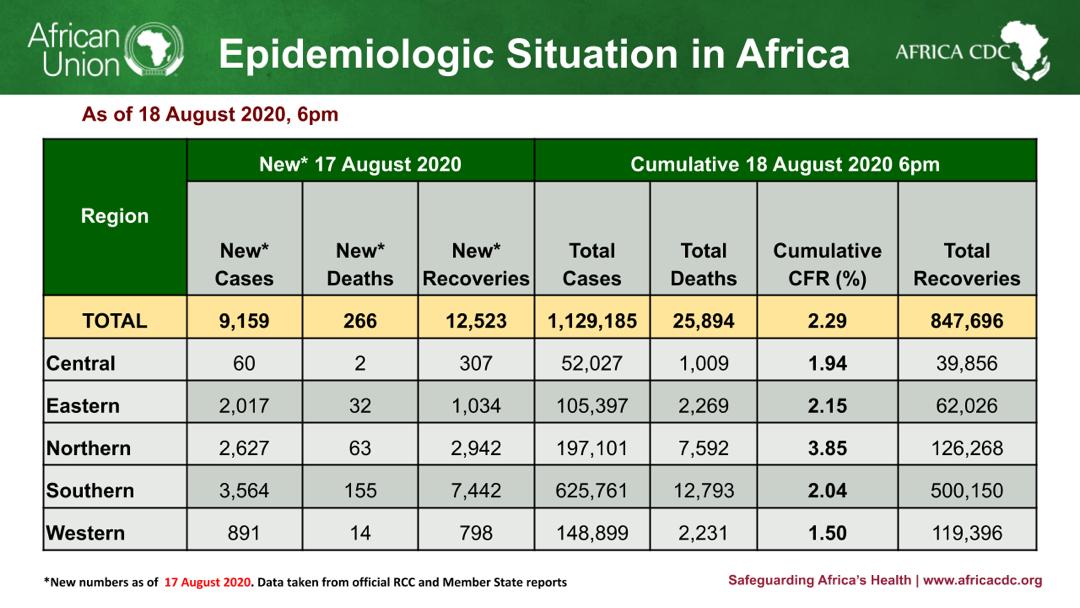 African Union

Epidemiologic Situation in Africa

AFRICA CDC

As of 18 August 2020, 6pm

| Region | New* 17 August 2020 | | | Cumulative 18 August 2020 6pm | | | |
|---|---|---|---|---|---|---|---|
| | New* Cases | New* Deaths | New* Recoveries | Total Cases | Total Deaths | Cumulative CFR (%) | Total Recoveries |
| TOTAL | 9,159 | 266 | 12,523 | 1,129,185 | 25,894 | 2.29 | 847,696 |
| Central | 60 | 2 | 307 | 52,027 | 1,009 | 1.94 | 39,856 |
| Eastern | 2,017 | 32 | 1,034 | 105,397 | 2,269 | 2.15 | 62,026 |
| Northern | 2,627 | 63 | 2,942 | 197,101 | 7,592 | 3.85 | 126,268 |
| Southern | 3,564 | 155 | 7,442 | 625,761 | 12,793 | 2.04 | 500,150 |
| Western | 891 | 14 | 798 | 148,899 | 2,231 | 1.50 | 119,396 |

*New numbers as of 17 August 2020. Data taken from official RCC and Member State reports

Safeguarding Africa's Health | www.africacdc.org